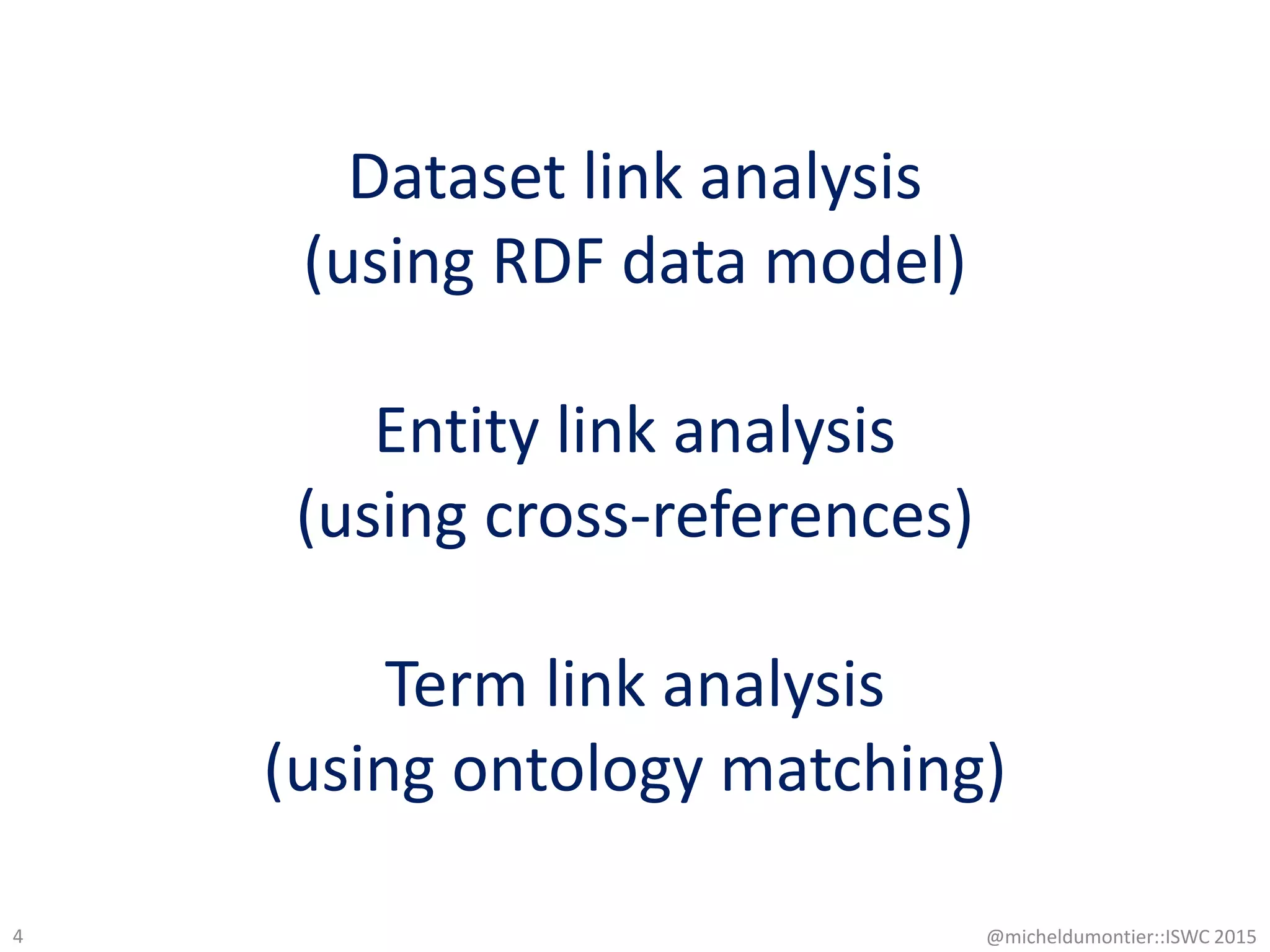 Dataset link analysis
(using RDF data model)

Entity link analysis
(using cross-references)

Term link analysis
(using ontology matching)

4

@micheldumontier::ISWC 2015